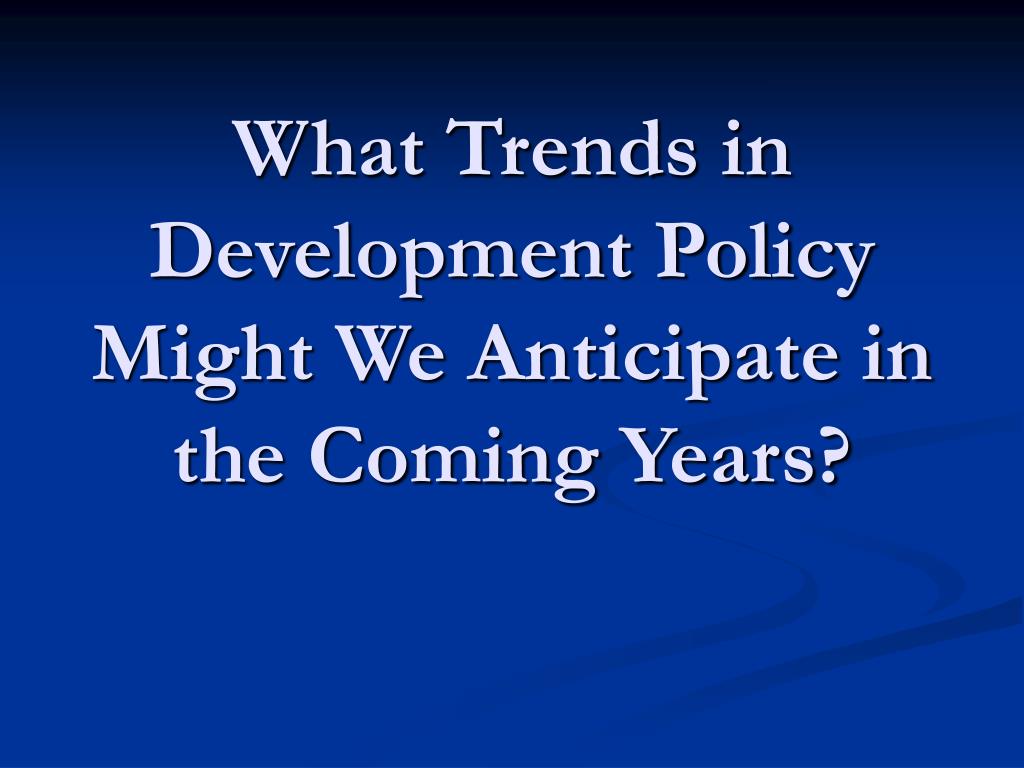 What Trends in Development Policy Might We Anticipate in the Coming Years?